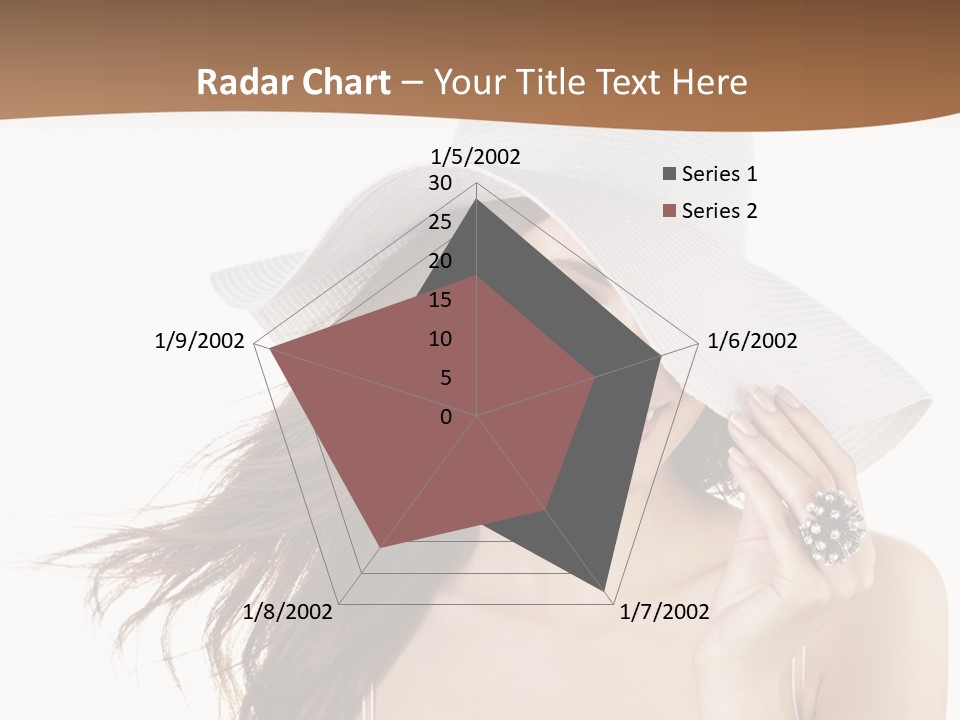 Radar Chart – Your Title Text Here

1/5/2002
30
25
20
15
10
5
0
1/6/2002
1/7/2002
1/8/2002
1/9/2002

Series 1
Series 2